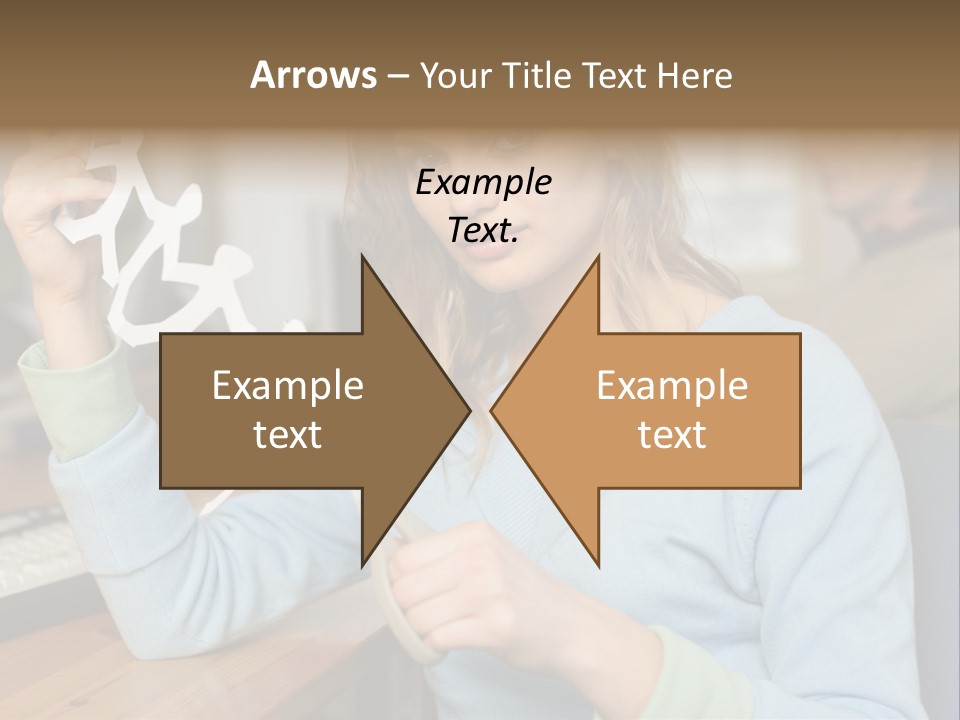 Arrows – Your Title Text Here

Example Text.

Example text

Example text